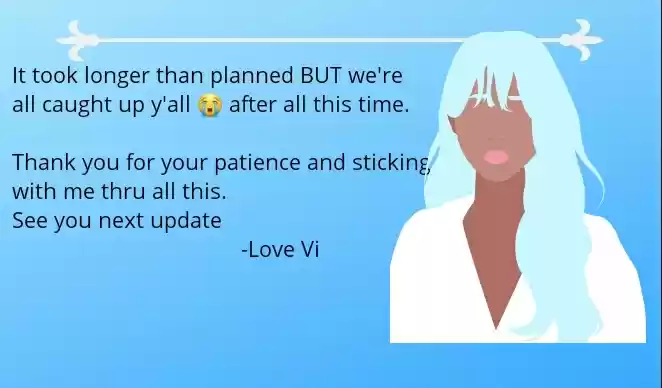 It took longer than planned BUT we're all caught up y'all 😭 after all this time.

Thank you for your patience and sticking with me thru all this.
See you next update
-Love Vi